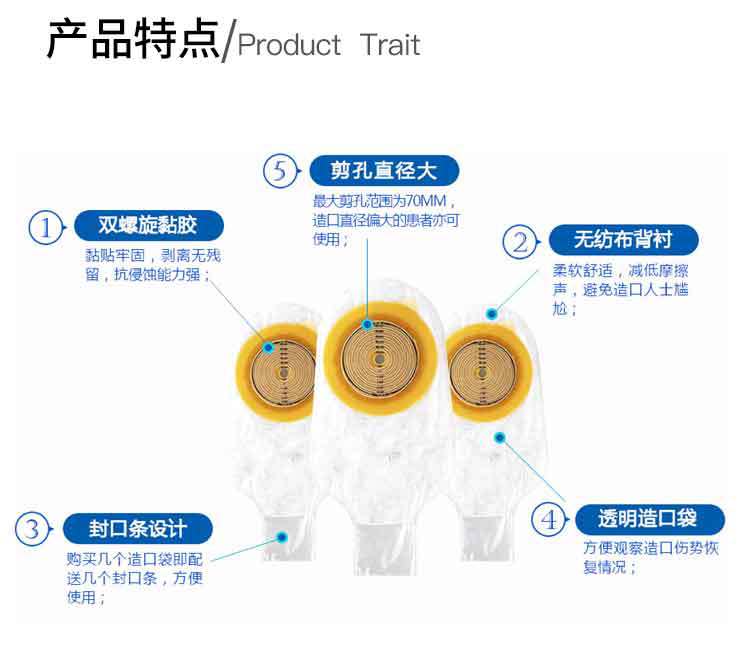 产品特点/Product Trait

5 剪孔直径大

最大剪孔范围为70MM，造口直径偏大的患者亦可使用；

1 双螺旋黏胶

黏贴牢固，剥离无残留，抗侵蚀能力强；

2 无纺布背衬

柔软舒适，减低摩擦声，避免造口人士尴尬；

3 封口条设计

购买几个造口袋即配送几个封口条，方便使用；

4 透明造口袋

方便观察造口伤势恢复情况；